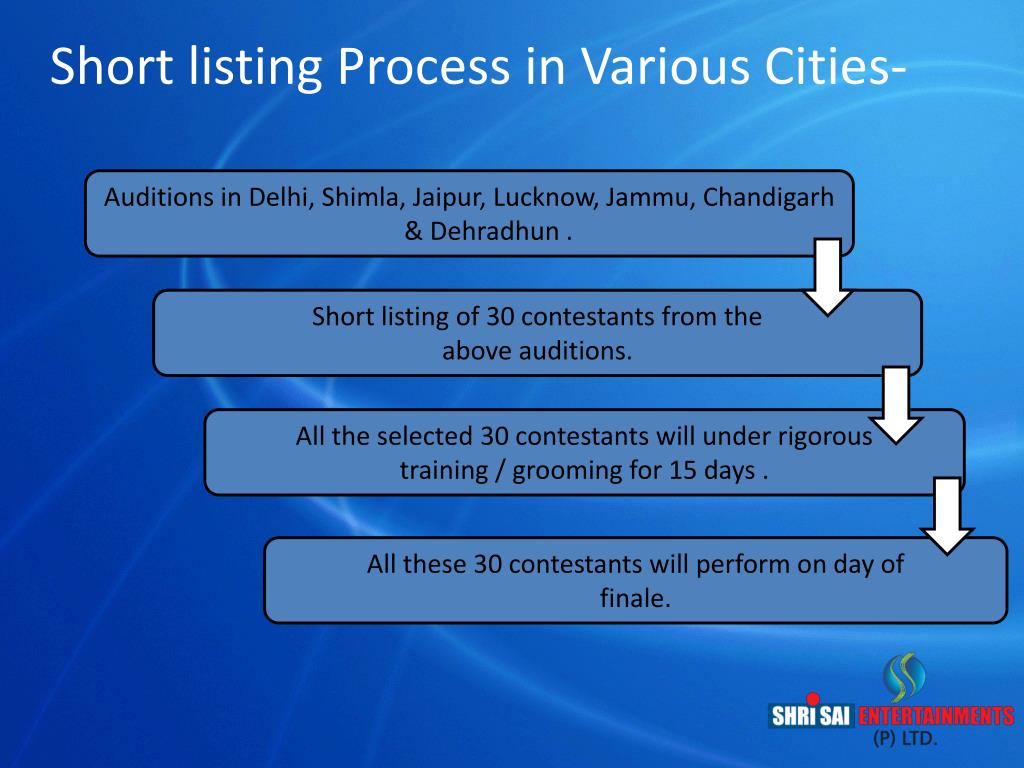 Short listing Process in Various Cities-

Auditions in Delhi, Shimla, Jaipur, Lucknow, Jammu, Chandigarh & Dehradhun .

Short listing of 30 contestants from the above auditions.

All the selected 30 contestants will under rigorous training / grooming for 15 days .

All these 30 contestants will perform on day of finale.

SHRI SAI ENTERTAINMENTS (P) LTD.